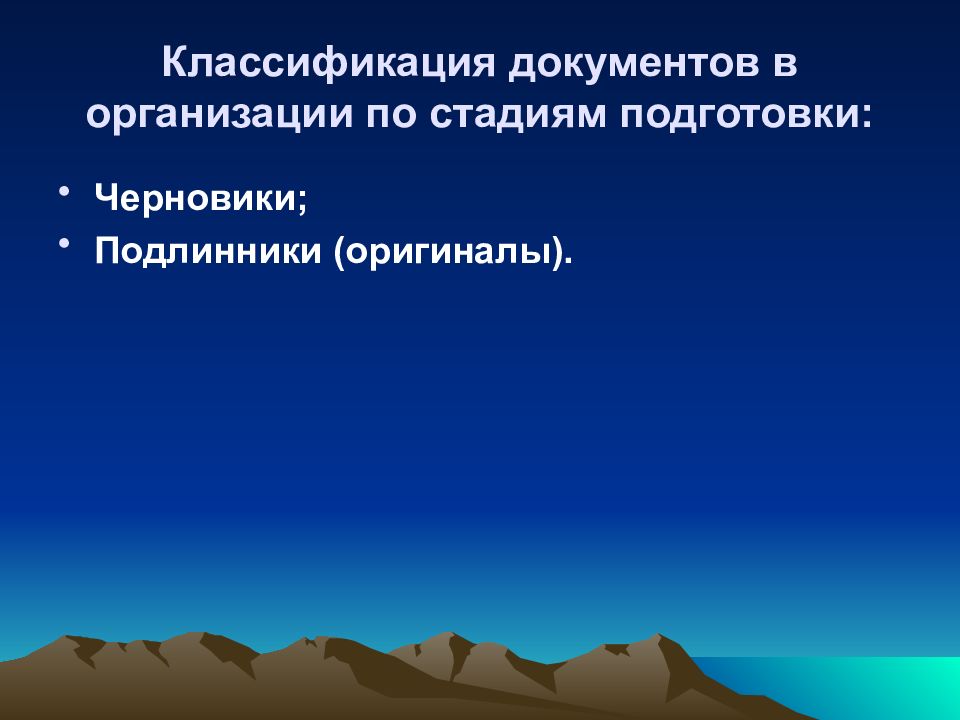 Классификация документов в организации по стадиям подготовки:

• Черновики;
• Подлинники (оригиналы).